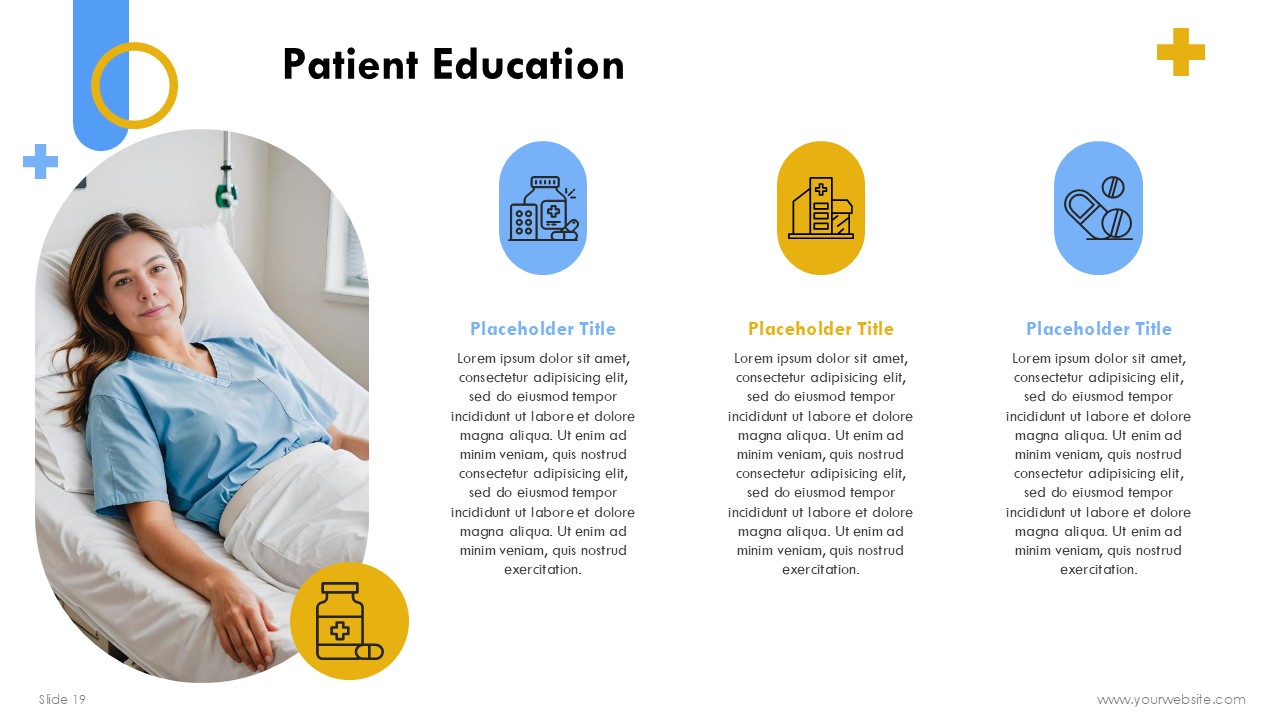 Patient Education

Placeholder Title

Lorem ipsum dolor sit amet, consectetur adipisicing elit, sed do eiusmod tempor incididunt ut labore et dolore magna aliqua. Ut enim ad minim veniam, quis nostrud consectetur adipisicing elit, sed do eiusmod tempor incididunt ut labore et dolore magna aliqua. Ut enim ad minim veniam, quis nostrud exercitation.

Placeholder Title

Lorem ipsum dolor sit amet, consectetur adipisicing elit, sed do eiusmod tempor incididunt ut labore et dolore magna aliqua. Ut enim ad minim veniam, quis nostrud consectetur adipisicing elit, sed do eiusmod tempor incididunt ut labore et dolore magna aliqua. Ut enim ad minim veniam, quis nostrud exercitation.

Placeholder Title

Lorem ipsum dolor sit amet, consectetur adipisicing elit, sed do eiusmod tempor incididunt ut labore et dolore magna aliqua. Ut enim ad minim veniam, quis nostrud consectetur adipisicing elit, sed do eiusmod tempor incididunt ut labore et dolore magna aliqua. Ut enim ad minim veniam, quis nostrud exercitation.

Slide 19

www.yourwebsite.com